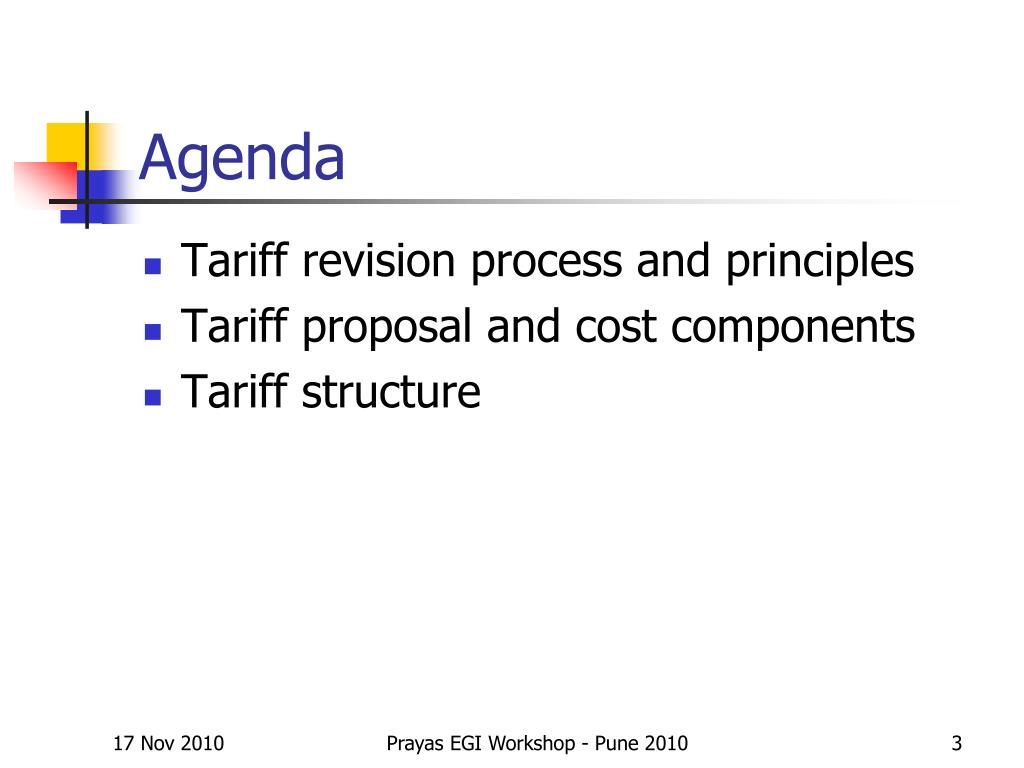 Agenda

- Tariff revision process and principles
- Tariff proposal and cost components
- Tariff structure

17 Nov 2010

Prayas EGI Workshop - Pune 2010

3